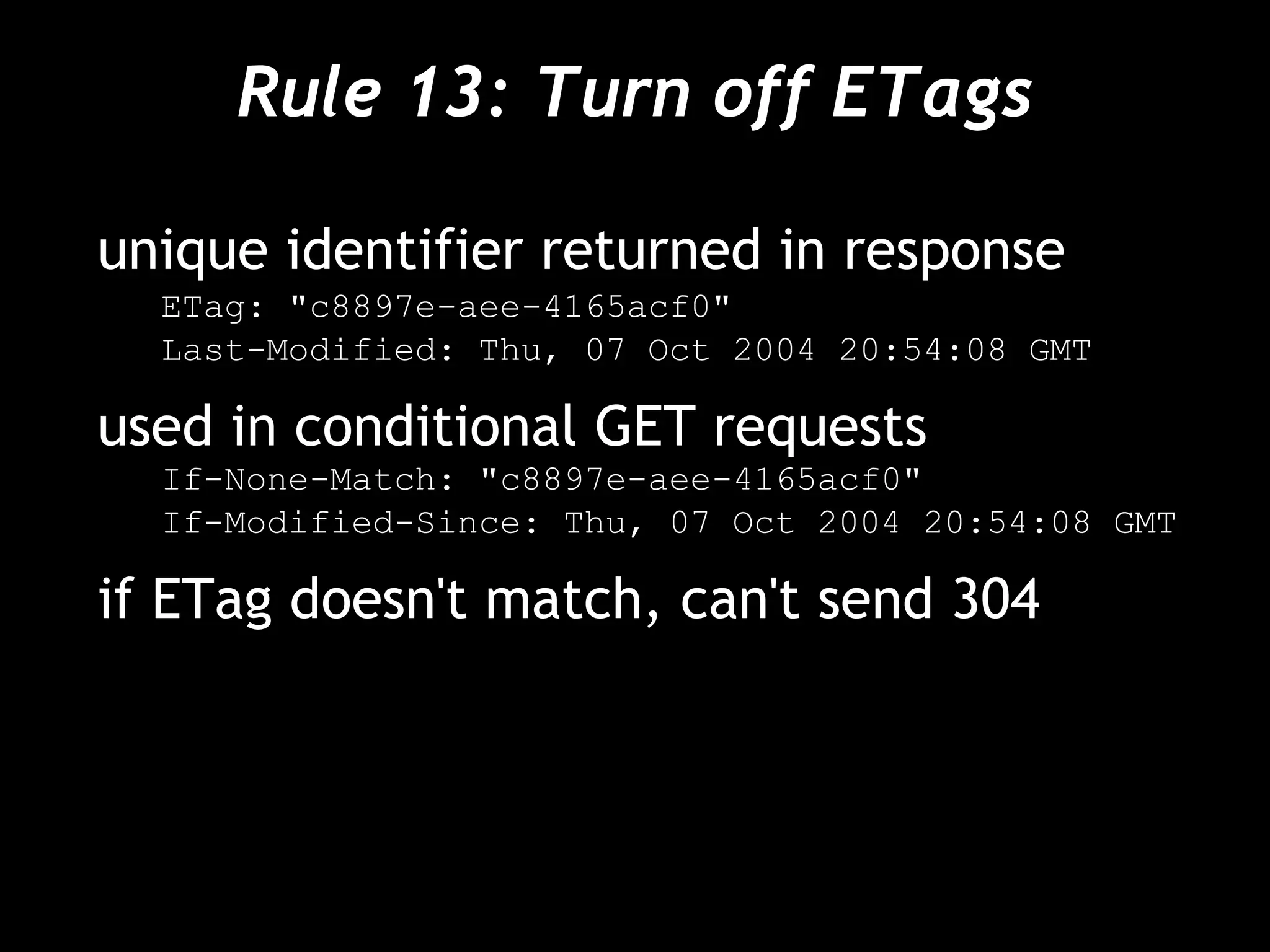 Rule 13: Turn off ETags

unique identifier returned in response

ETag: "c8897e-aee-4165acf0"
Last-Modified: Thu, 07 Oct 2004 20:54:08 GMT

used in conditional GET requests

If-None-Match: "c8897e-aee-4165acf0"
If-Modified-Since: Thu, 07 Oct 2004 20:54:08 GMT

if ETag doesn't match, can't send 304